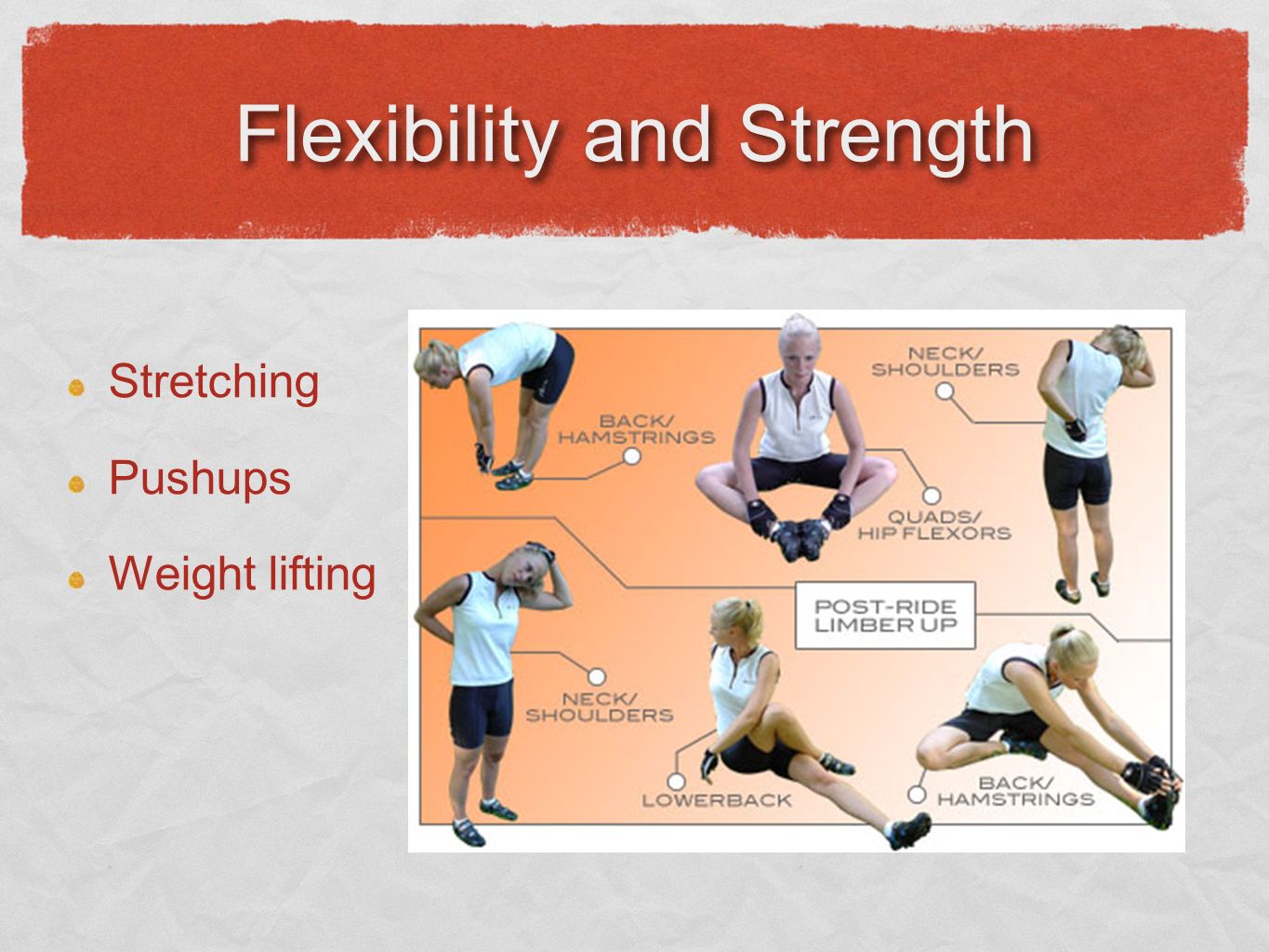 Flexibility and Strength

Stretching

Pushups

Weight lifting

BACK/ HAMSTRINGS

NECK/ SHOULDERS

QUADS/ HIP FLEXORS

POST-RIDE LIMBER UP

NECK/ SHOULDERS

LOWERBACK

BACK/ HAMSTRINGS